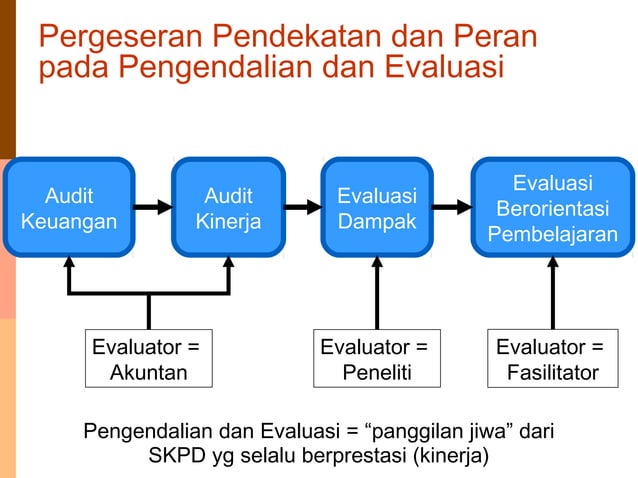 Pergeseran Pendekatan dan Peran pada Pengendalian dan Evaluasi

Audit Keuangan

Audit Kinerja

Evaluasi Dampak

Evaluasi Berorientasi Pembelajaran

Evaluator = Akuntan

Evaluator = Peneliti

Evaluator = Fasilitator

Pengendalian dan Evaluasi = “panggilan jiwa” dari SKPD yg selalu berprestasi (kinerja)